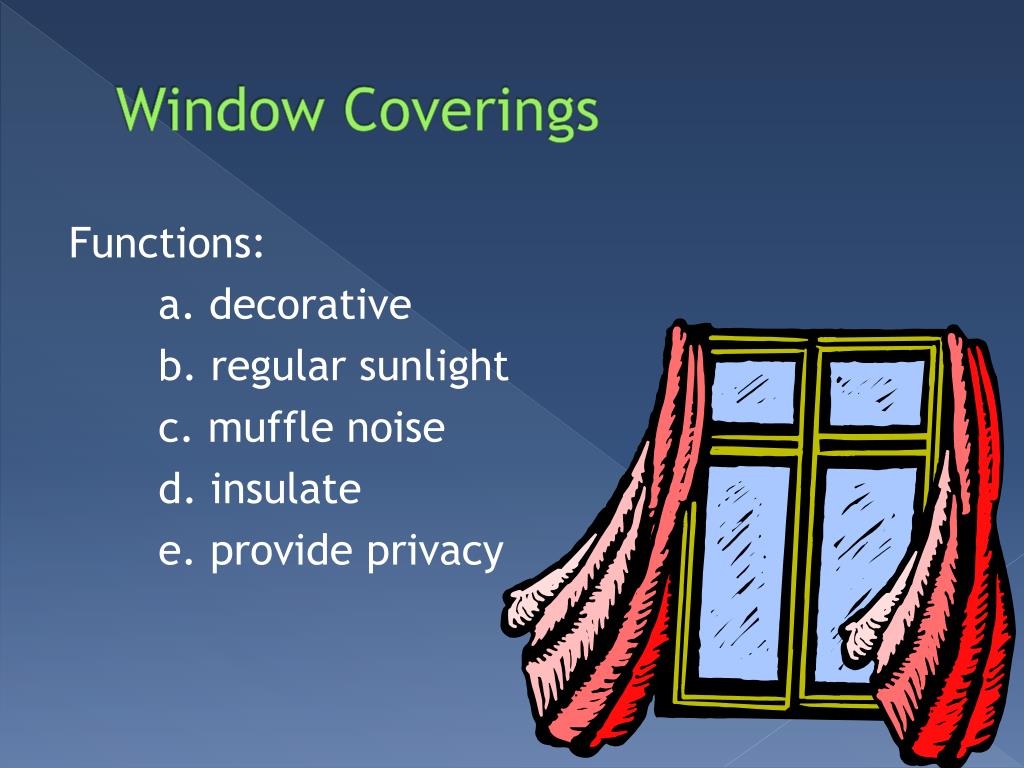 Window Coverings

Functions:

a. decorative
b. regular sunlight
c. muffle noise
d. insulate
e. provide privacy